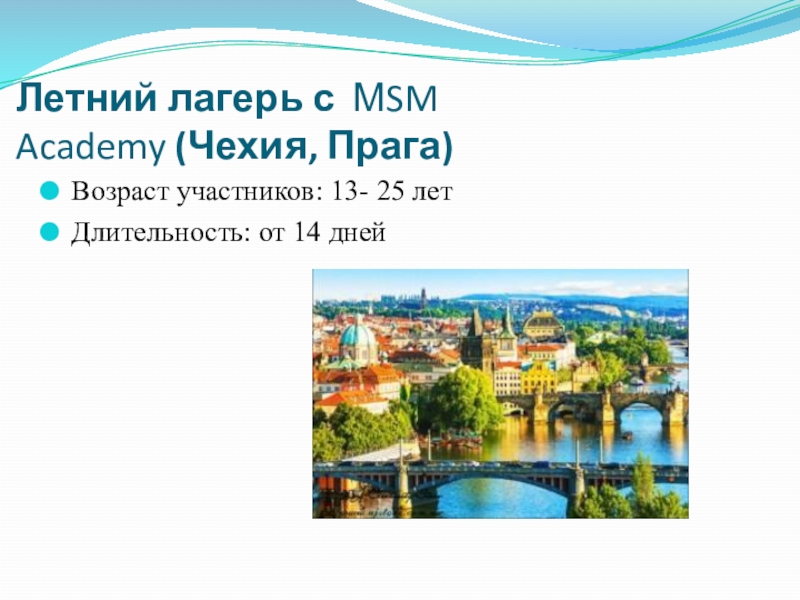 Летний лагерь с MSM Academy (Чехия, Прага)

Возраст участников: 13- 25 лет

Длительность: от 14 дней